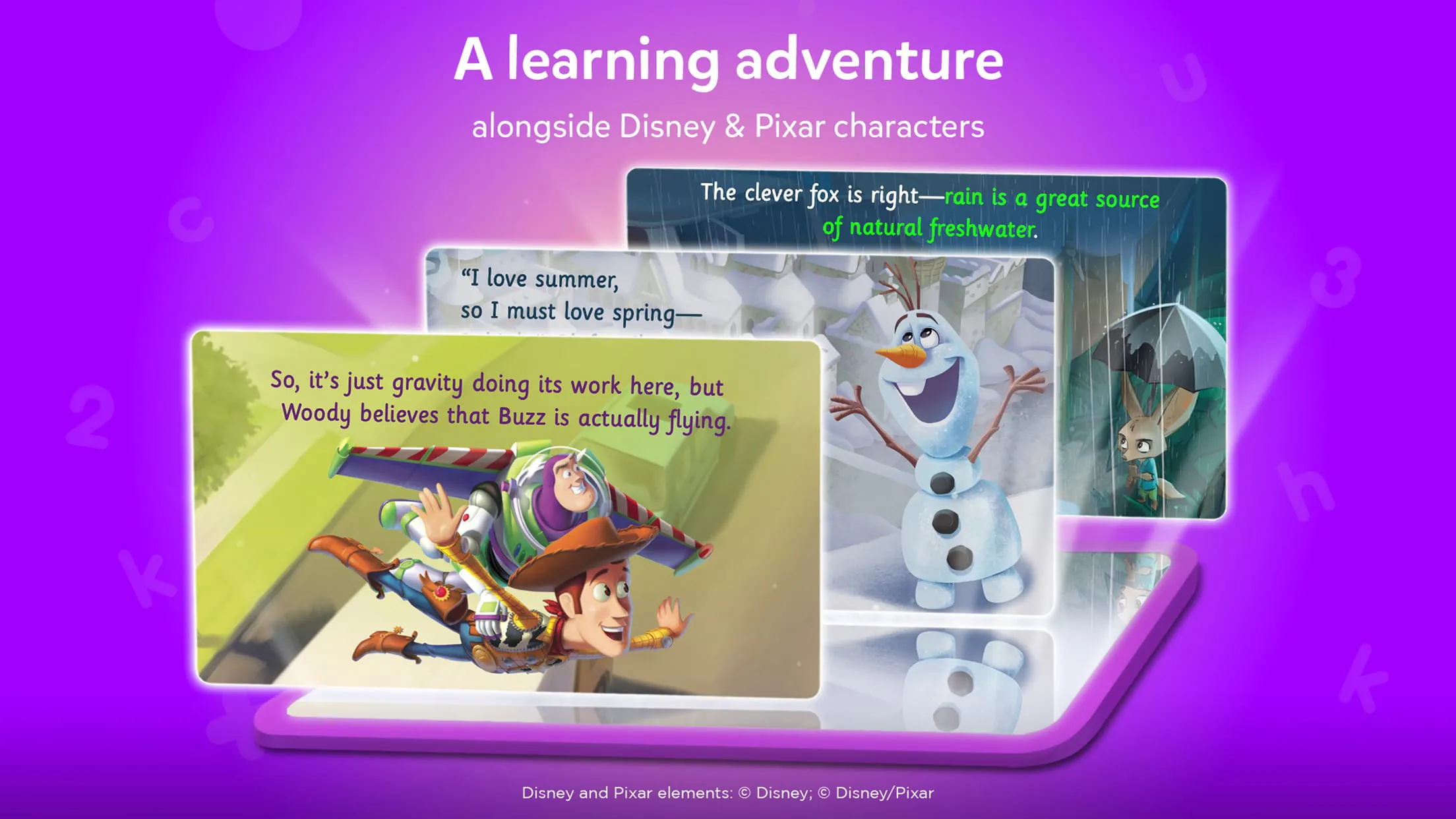 A learning adventure

alongside Disney & Pixar characters

The clever fox is right—rain is a great source of natural freshwater.

"I love summer, so I must love spring—

So, it's just gravity doing its work here, but Woody believes that Buzz is actually flying.

Disney and Pixar elements: © Disney; © Disney/Pixar